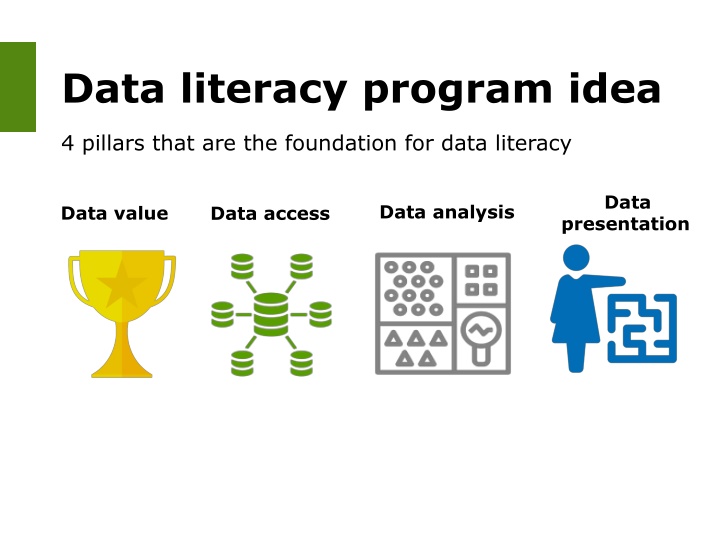 Data literacy program idea

4 pillars that are the foundation for data literacy

Data value

Data access

Data analysis

Data presentation